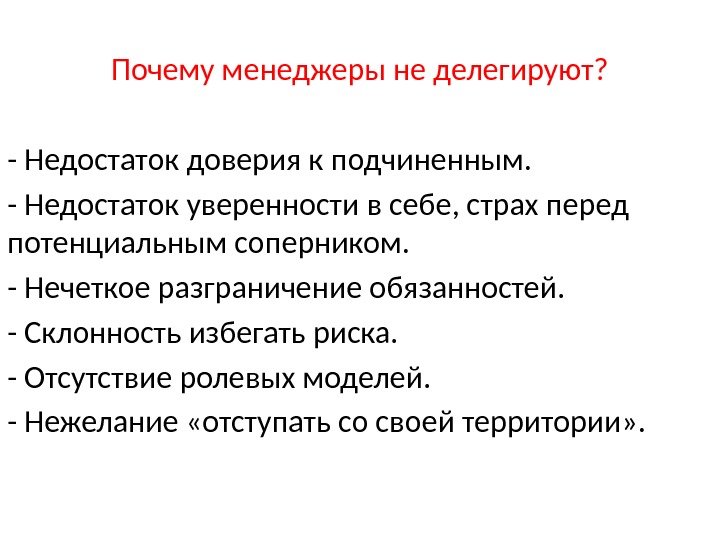 Почему менеджеры не делегируют?

- Недостаток доверия к подчиненным.

- Недостаток уверенности в себе, страх перед потенциальным соперником.

- Нечеткое разграничение обязанностей.

- Склонность избегать риска.

- Отсутствие ролевых моделей.

- Нежелание «отступать со своей территории».